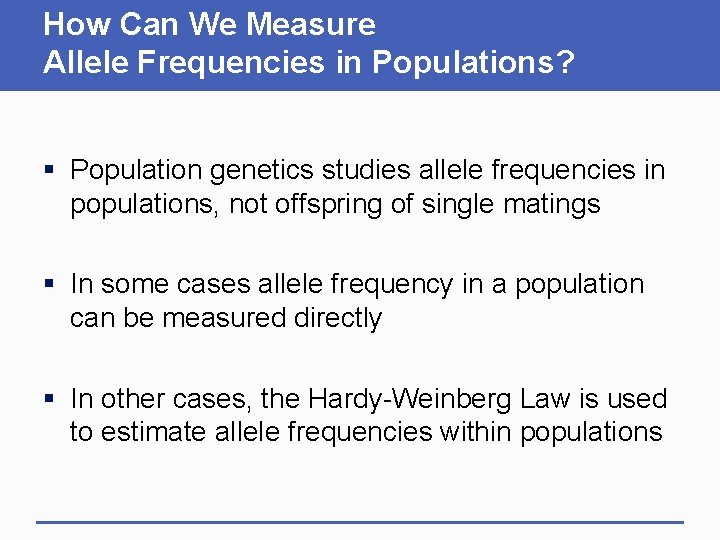 How Can We Measure
Allele Frequencies in Populations?

▪ Population genetics studies allele frequencies in populations, not offspring of single matings

▪ In some cases allele frequency in a population can be measured directly

▪ In other cases, the Hardy-Weinberg Law is used to estimate allele frequencies within populations